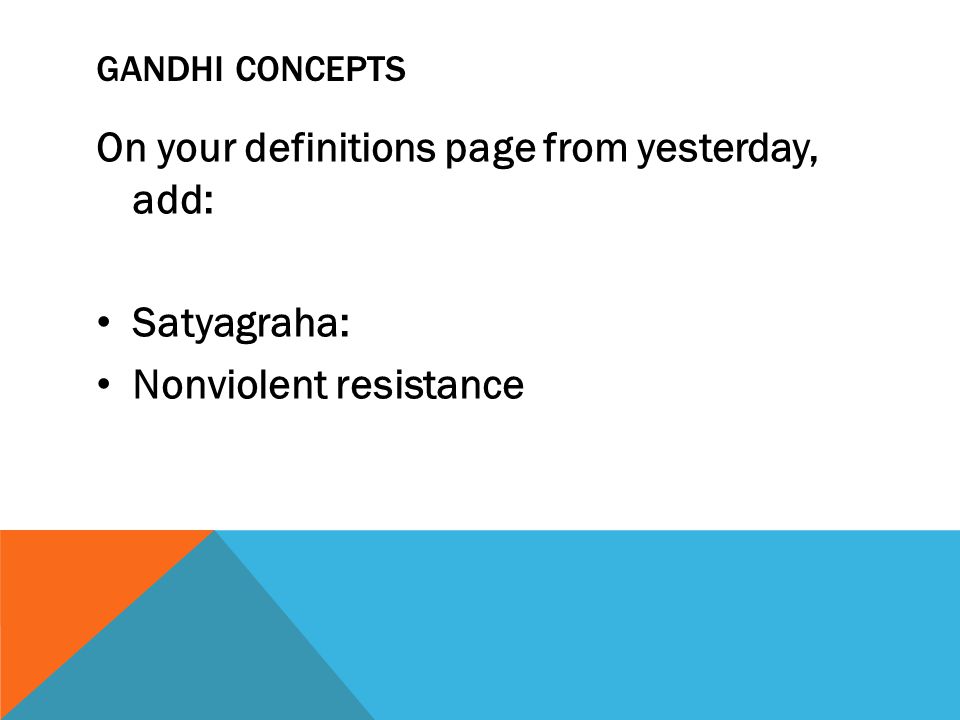 GANDHI CONCEPTS

On your definitions page from yesterday, add:

• Satyagraha:
• Nonviolent resistance